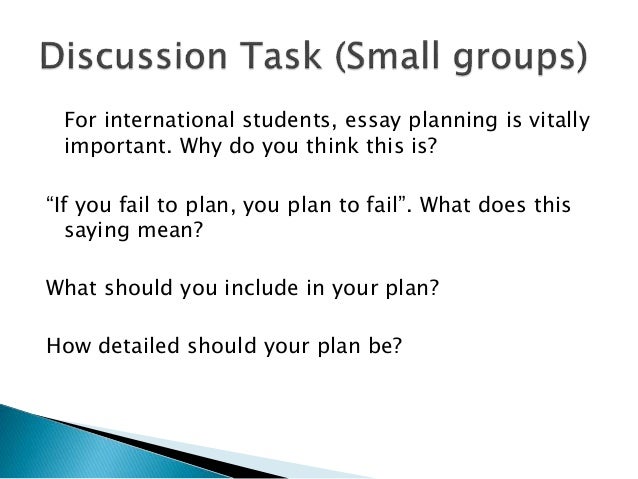 Discussion Task (Small groups)

For international students, essay planning is vitally important. Why do you think this is?

“If you fail to plan, you plan to fail”. What does this saying mean?

What should you include in your plan?

How detailed should your plan be?